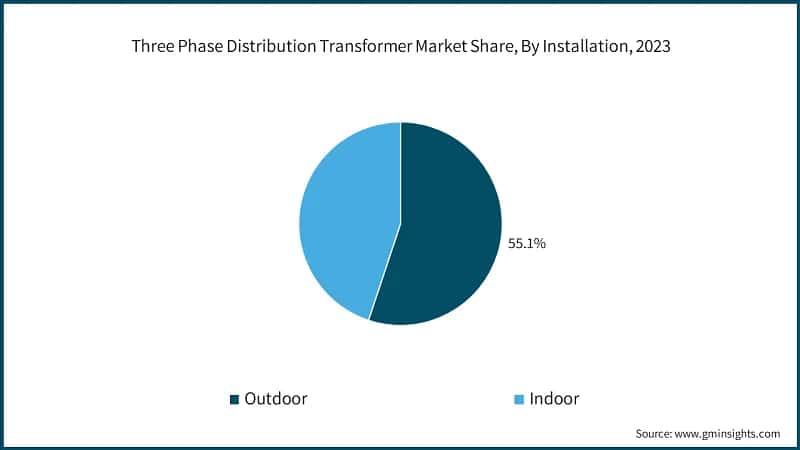 Three Phase Distribution Transformer Market Share, By Installation, 2023

55.1%

Outdoor

Indoor

Source: www.gminsights.com